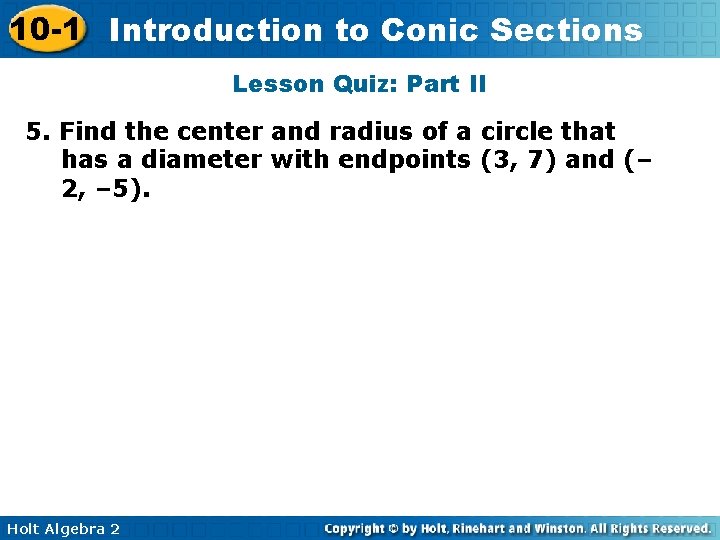 10-1 Introduction to Conic Sections

Lesson Quiz: Part II

5. Find the center and radius of a circle that has a diameter with endpoints (3, 7) and (–2, –5).

Holt Algebra 2

Copyright © by Holt, Rinehart and Winston. All Rights Reserved.